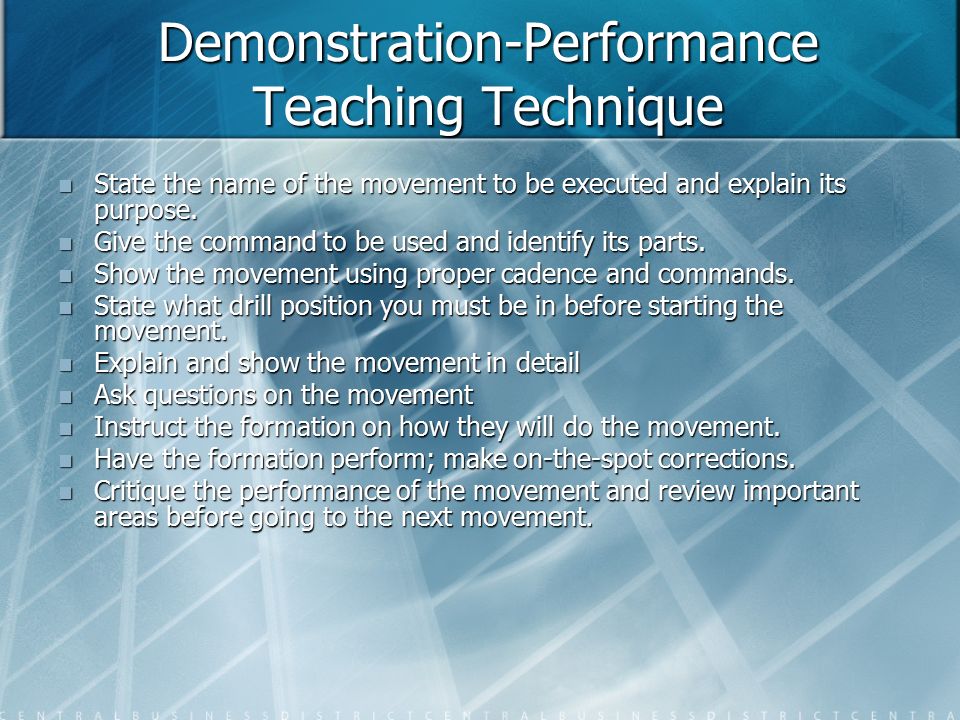 Demonstration-Performance Teaching Technique

- State the name of the movement to be executed and explain its purpose.
- Give the command to be used and identify its parts.
- Show the movement using proper cadence and commands.
- State what drill position you must be in before starting the movement.
- Explain and show the movement in detail
- Ask questions on the movement
- Instruct the formation on how they will do the movement.
- Have the formation perform; make on-the-spot corrections.
- Critique the performance of the movement and review important areas before going to the next movement.

CENTRALBUSINESSDISTRICTCENTRALBUSINESSDISTRICTCENTRA